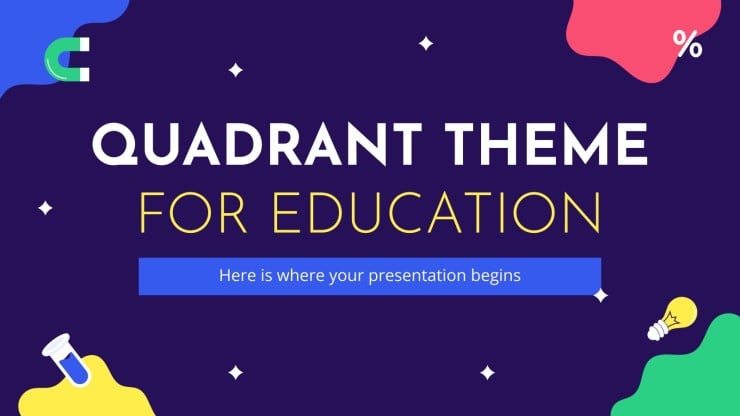 %

QUADRANT THEME
FOR EDUCATION

Here is where your presentation begins